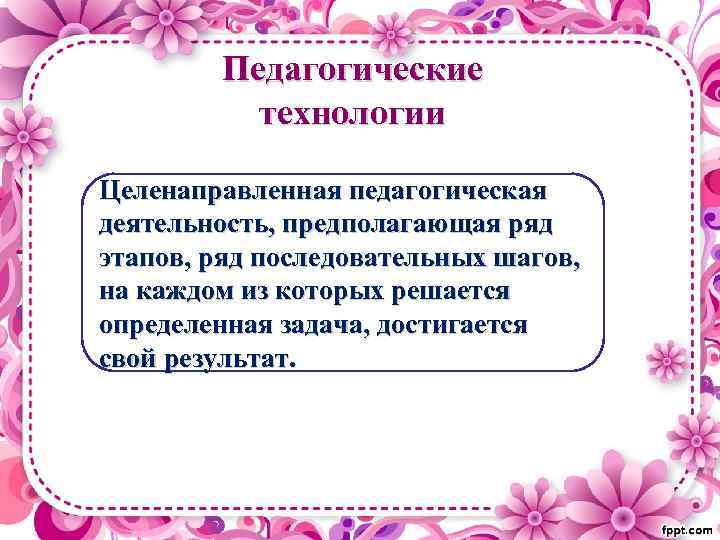 Педагогические технологии

Целенаправленная педагогическая деятельность, предполагающая ряд этапов, ряд последовательных шагов, на каждом из которых решается определенная задача, достигается свой результат.

fppt.com